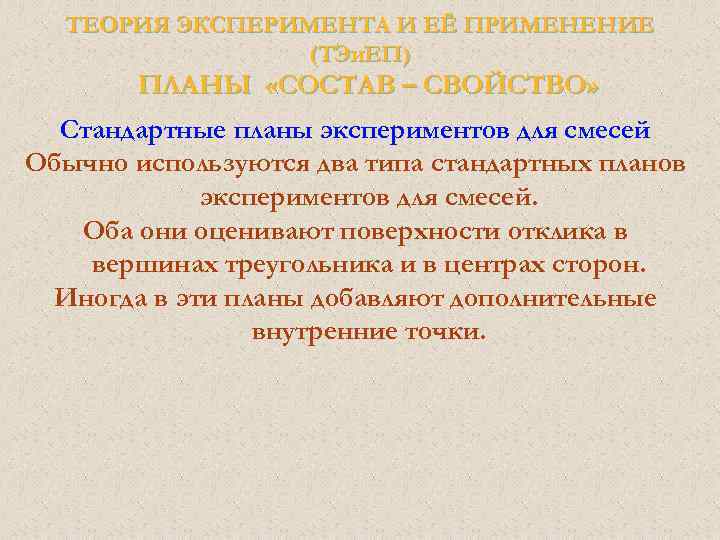 ТЕОРИЯ ЭКСПЕРИМЕНТА И ЕЁ ПРИМЕНЕНИЕ (ТЭиЕП)
ПЛАНЫ «СОСТАВ – СВОЙСТВО»

Стандартные планы экспериментов для смесей
Обычно используются два типа стандартных планов экспериментов для смесей.
Оба они оценивают поверхности отклика в вершинах треугольника и в центрах сторон.
Иногда в эти планы добавляют дополнительные внутренние точки.